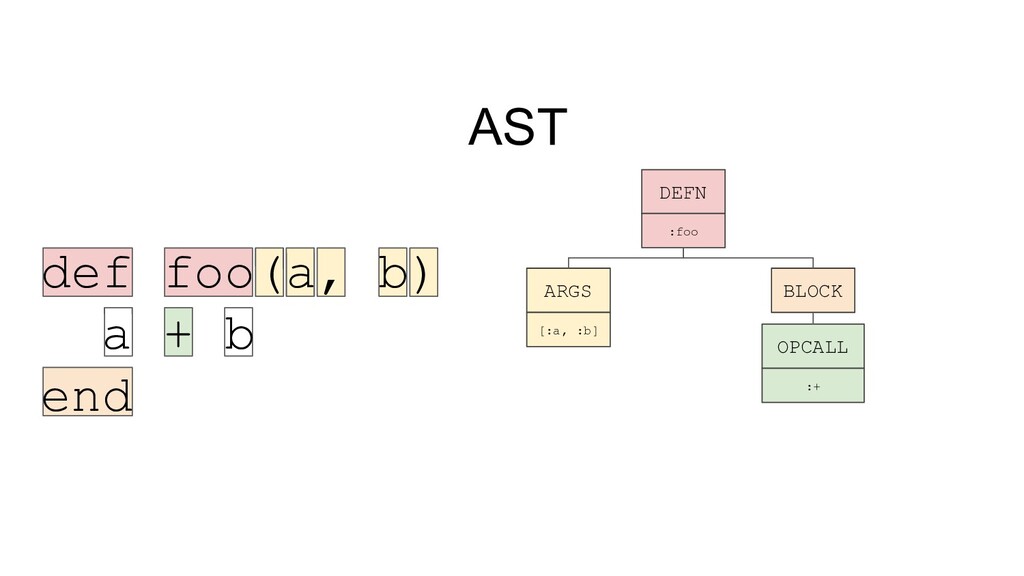 AST

def foo(a, b)
  a + b
end

DEFN
:foo

ARGS
[:a, :b]

BLOCK

OPCALL
:+